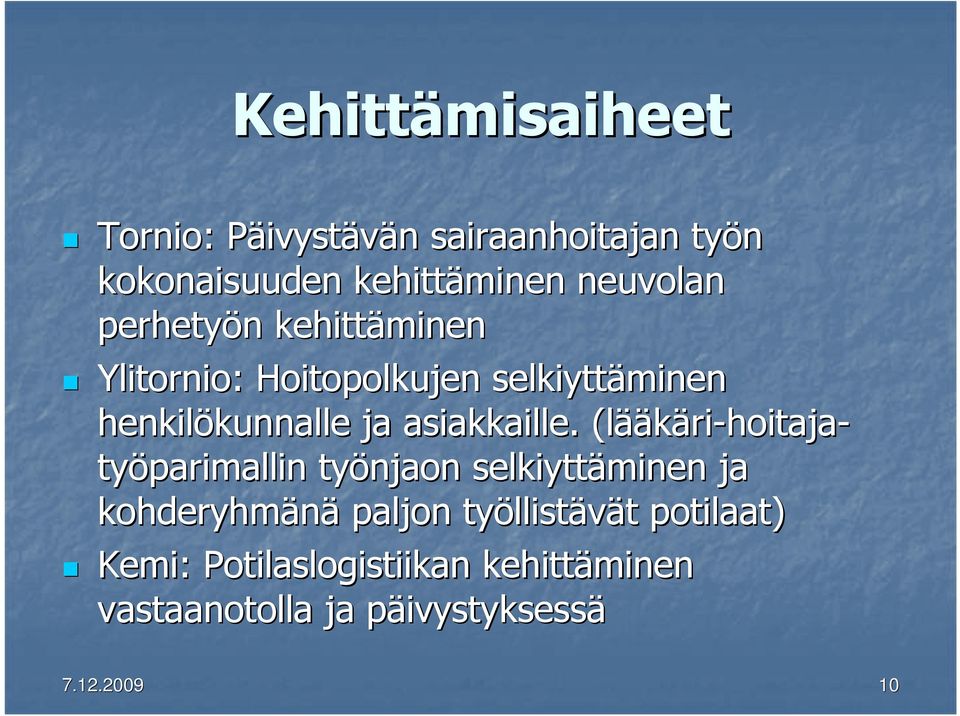 Kehittämisaiheet

Tornio: Päivystävän sairaanhoitajan työn kokonaisuuden kehittäminen neuvolan perhetyön kehittäminen

Ylitornio: Hoitopolkujen selkiyttäminen henkilökunnalle ja asiakkaille. (lääkäri-hoitaja-työparimallin työnjaon selkiyttäminen ja kohderyhmänä paljon työllistävät potilaat)

Kemi: Potilaslogistiikan kehittäminen vastaanotolla ja päivystyksessä

7.12.2009

10